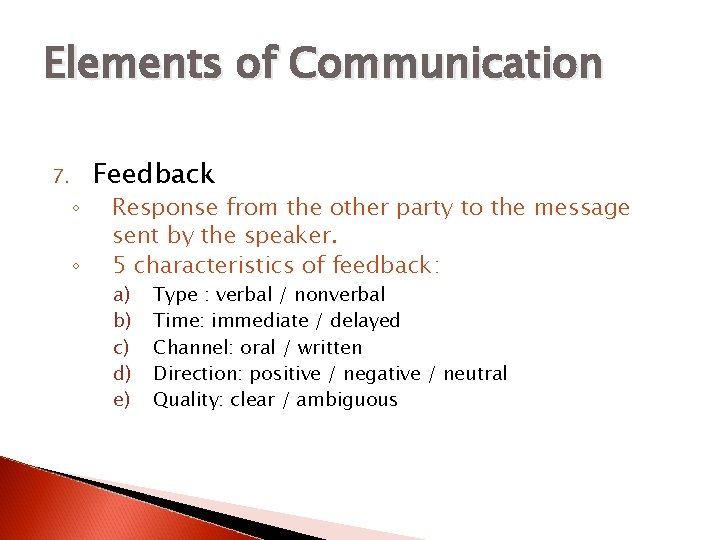 Elements of Communication

7. Feedback

◦ Response from the other party to the message sent by the speaker.

◦ 5 characteristics of feedback:

a) Type : verbal / nonverbal
b) Time: immediate / delayed
c) Channel: oral / written
d) Direction: positive / negative / neutral
e) Quality: clear / ambiguous